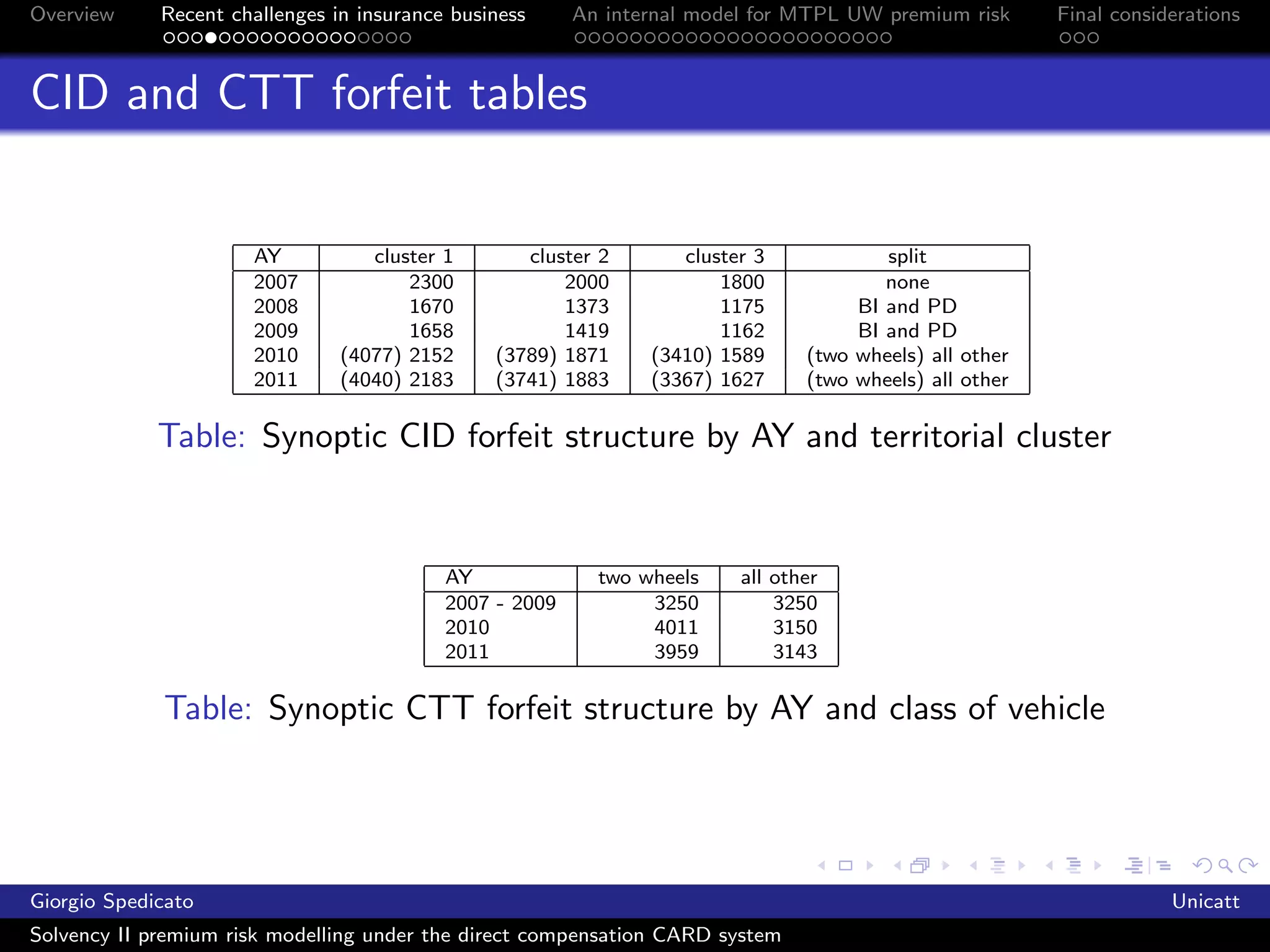 Overview Recent challenges in insurance business An internal model for MTPL UW premium risk Final considerations

CID and CTT forfeit tables

| AY | cluster 1 | cluster 2 | cluster 3 | split |
|---|---|---|---|---|
| 2007 | 2300 | 2000 | 1800 | none |
| 2008 | 1670 | 1373 | 1175 | BI and PD |
| 2009 | 1658 | 1419 | 1162 | BI and PD |
| 2010 | (4077) 2152 | (3789) 1871 | (3410) 1589 | (two wheels) all other |
| 2011 | (4040) 2183 | (3741) 1883 | (3367) 1627 | (two wheels) all other |

Table: Synoptic CID forfeit structure by AY and territorial cluster

| AY | two wheels | all other |
|---|---|---|
| 2007 - 2009 | 3250 | 3250 |
| 2010 | 4011 | 3150 |
| 2011 | 3959 | 3143 |

Table: Synoptic CTT forfeit structure by AY and class of vehicle

Giorgio Spedicato Unicatt
Solvency II premium risk modelling under the direct compensation CARD system